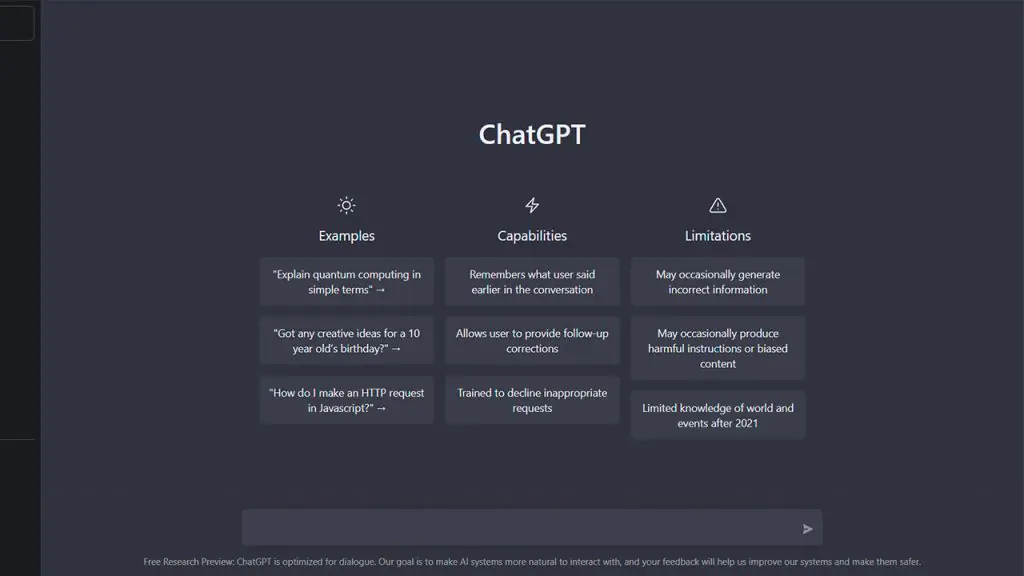 ChatGPT

Examples

"Explain quantum computing in simple terms" →

"Got any creative ideas for a 10 year old's birthday?" →

"How do I make an HTTP request in Javascript?" →

Capabilities

Remembers what user said earlier in the conversation

Allows user to provide follow-up corrections

Trained to decline inappropriate requests

Limitations

May occasionally generate incorrect information

May occasionally produce harmful instructions or biased content

Limited knowledge of world and events after 2021

Free Research Preview: ChatGPT is optimized for dialogue. Our goal is to make AI systems more natural to interact with, and your feedback will help us improve our systems and make them safer.